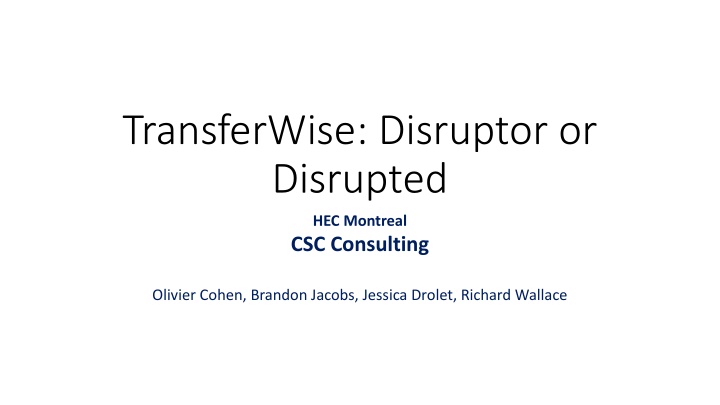 TransferWise: Disruptor or Disrupted

HEC Montreal

CSC Consulting

Olivier Cohen, Brandon Jacobs, Jessica Drolet, Richard Wallace